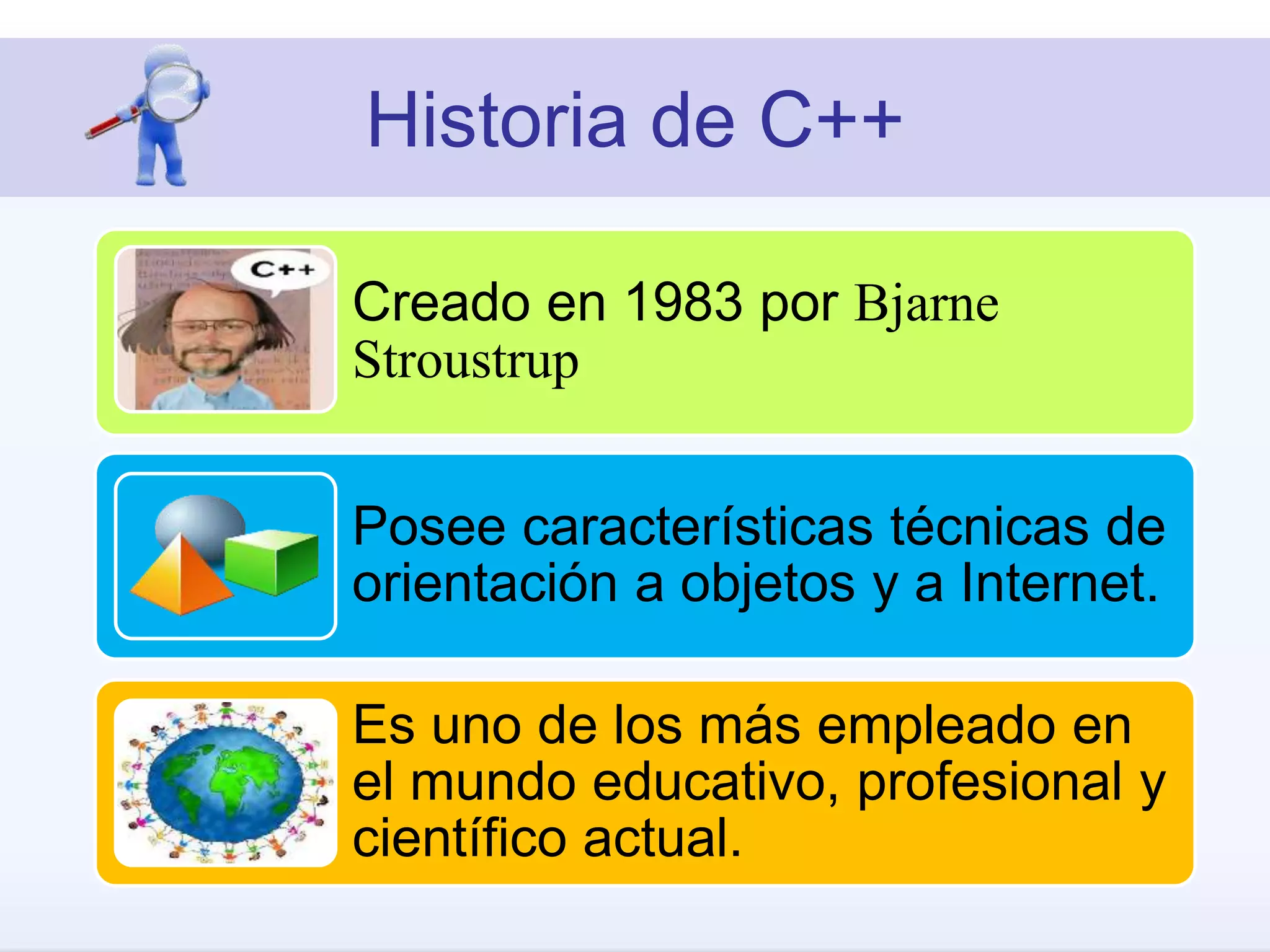 Historia de C++

C++

Creado en 1983 por Bjarne Stroustrup

Posee características técnicas de orientación a objetos y a Internet.

Es uno de los más empleado en el mundo educativo, profesional y científico actual.